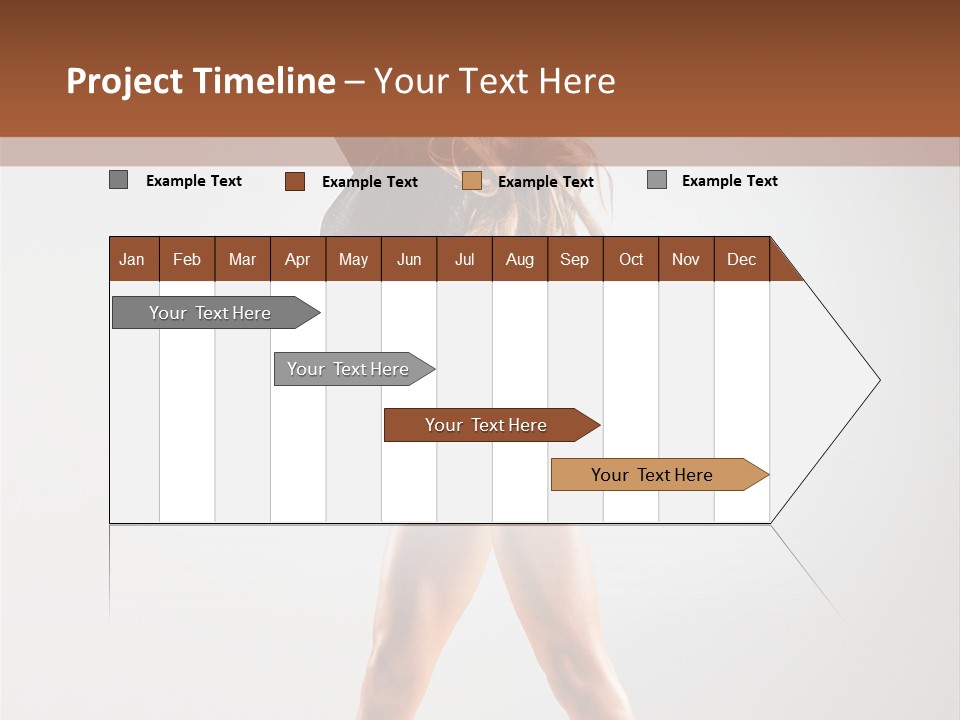 Project Timeline – Your Text Here

Example Text
Example Text
Example Text
Example Text

| Jan | Feb | Mar | Apr | May | Jun | Jul | Aug | Sep | Oct | Nov | Dec |
|---|---|---|---|---|---|---|---|---|---|---|---|

Your Text Here
Your Text Here
Your Text Here
Your Text Here